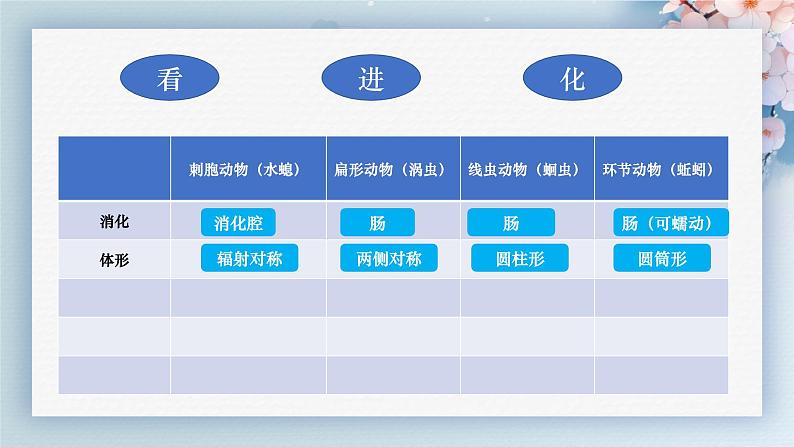 看 进 化

| | 刺胞动物（水螅） | 扁形动物（涡虫） | 线虫动物（蛔虫） | 环节动物（蚯蚓） |
|---|---|---|---|---|
| 消化 | 消化腔 | 肠 | 肠 | 肠（可蠕动） |
| 体形 | 辐射对称 | 两侧对称 | 圆柱形 | 圆筒形 |
| | | | | |
| | | | | |
| | | | | |